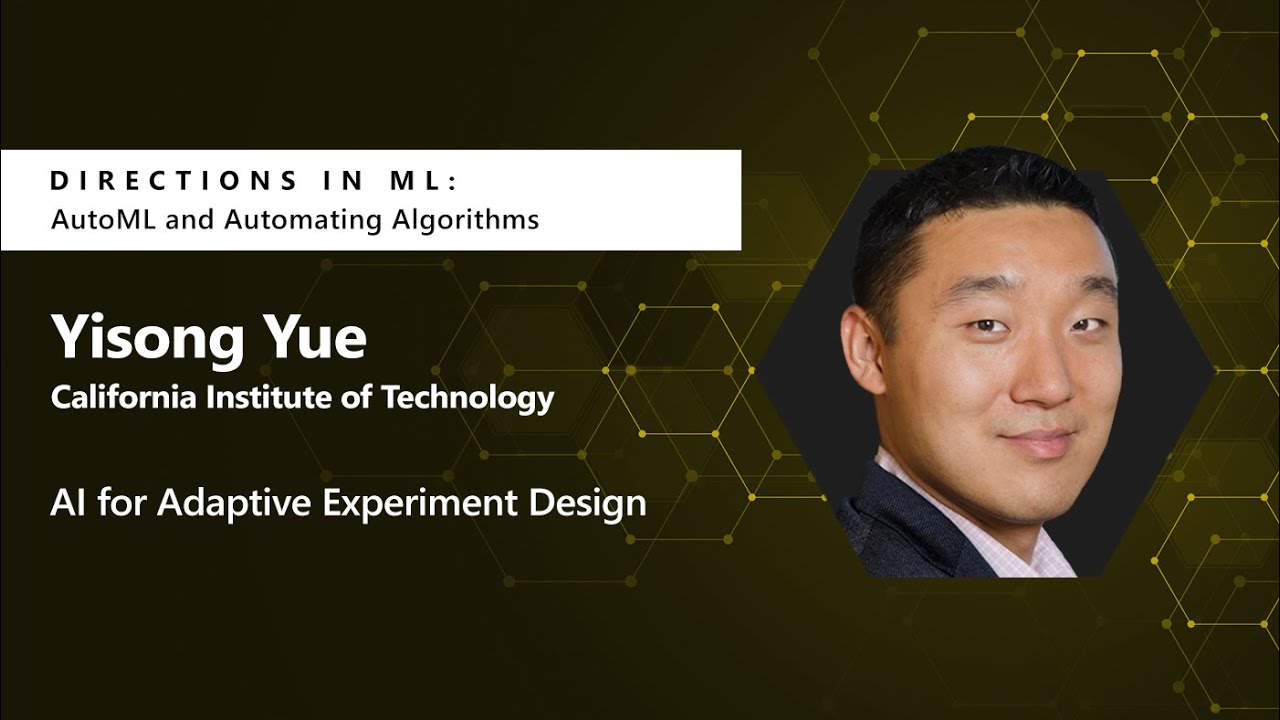 DIRECTIONS IN ML:
AutoML and Automating Algorithms

Yisong Yue
California Institute of Technology

AI for Adaptive Experiment Design